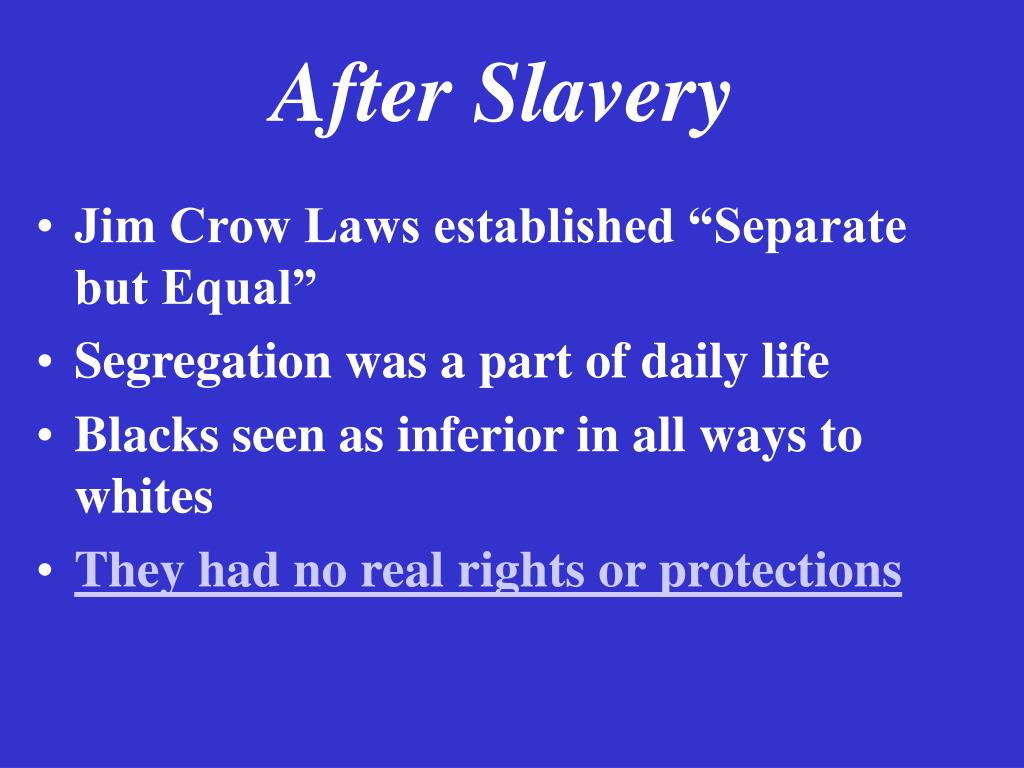 After Slavery

• Jim Crow Laws established “Separate but Equal”
• Segregation was a part of daily life
• Blacks seen as inferior in all ways to whites
• They had no real rights or protections